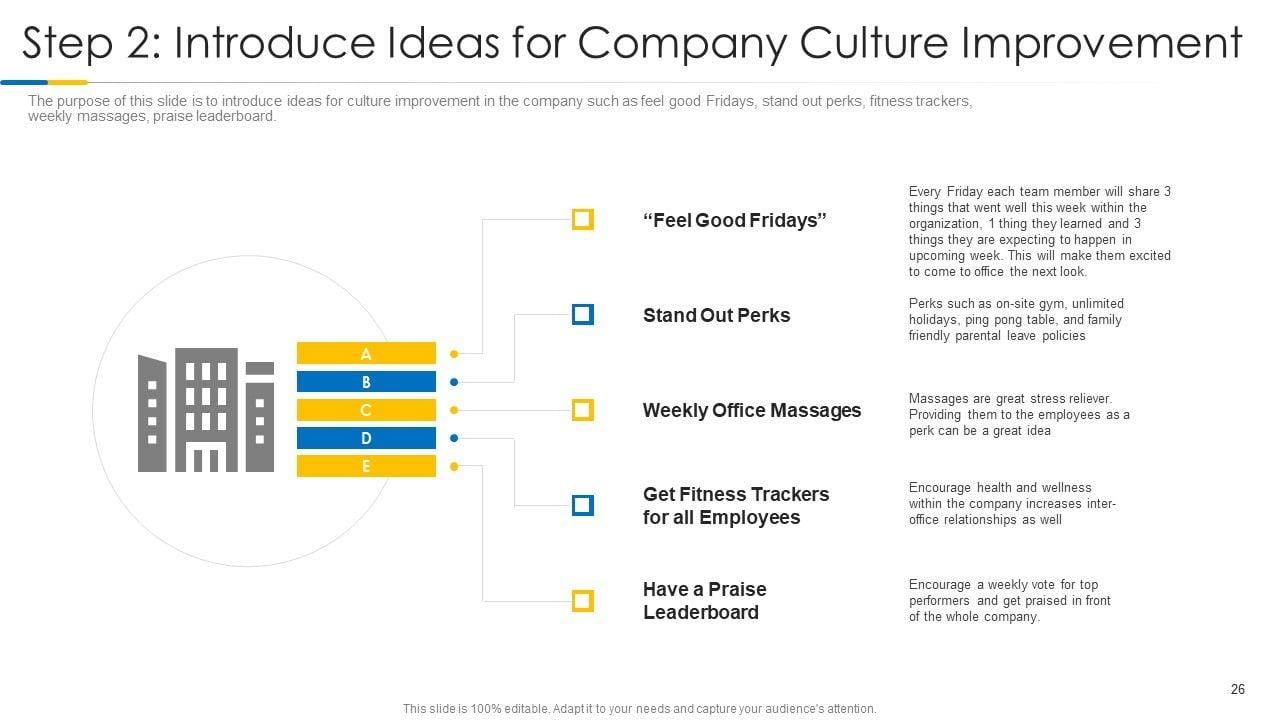 Step 2: Introduce Ideas for Company Culture Improvement

The purpose of this slide is to introduce ideas for culture improvement in the company such as feel good Fridays, stand out perks, fitness trackers, weekly massages, praise leaderboard.

A
B
C
D
E

"Feel Good Fridays"

Every Friday each team member will share 3 things that went well this week within the organization, 1 thing they learned and 3 things they are expecting to happen in upcoming week. This will make them excited to come to office the next look.

Stand Out Perks

Perks such as on-site gym, unlimited holidays, ping pong table, and family friendly parental leave policies

Weekly Office Massages

Massages are great stress reliever. Providing them to the employees as a perk can be a great idea

Get Fitness Trackers for all Employees

Encourage health and wellness within the company increases inter-office relationships as well

Have a Praise Leaderboard

Encourage a weekly vote for top performers and get praised in front of the whole company.

26

This slide is 100% editable. Adapt it to your needs and capture your audience's attention.